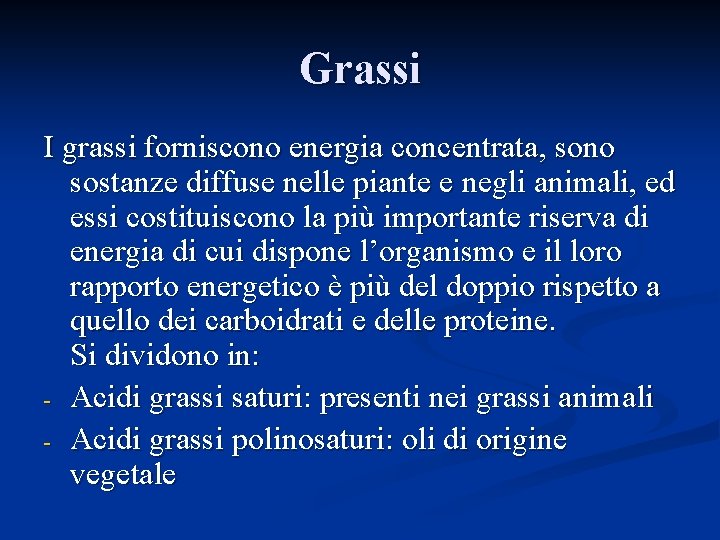 Grassi

I grassi forniscono energia concentrata, sono sostanze diffuse nelle piante e negli animali, ed essi costituiscono la più importante riserva di energia di cui dispone l’organismo e il loro rapporto energetico è più del doppio rispetto a quello dei carboidrati e delle proteine.
Si dividono in:

- Acidi grassi saturi: presenti nei grassi animali
- Acidi grassi polinosaturi: oli di origine vegetale